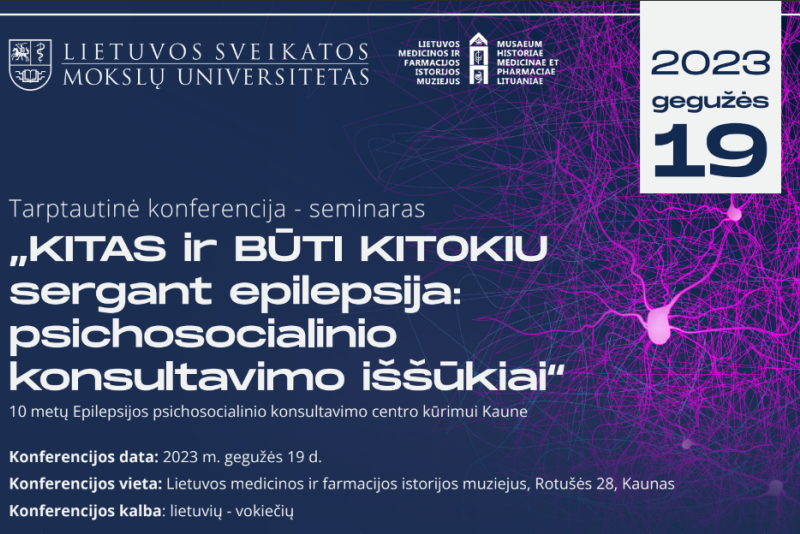 LIETUVOS SVEIKATOS MOKSLŲ UNIVERSITETAS

LIETUVOS MEDICINOS IR FARMACIJOS ISTORIJOS MUZIEJUS

MUSAEUM HISTORIAE MEDICINAE ET PHARMACIAE LITUANIAE

2023 gegužės 19

Tarptautinė konferencija - seminaras

„KITAS ir BŪTI KITOKIU sergant epilepsija: psichosocialinio konsultavimo iššūkiai“

10 metų Epilepsijos psichosocialinio konsultavimo centro kūrimui Kaune

Konferencijos data: 2023 m. gegužės 19 d.

Konferencijos vieta: Lietuvos medicinos ir farmacijos istorijos muziejus, Rotušės 28, Kaunas

Konferencijos kalba: lietuvių - vokiečių